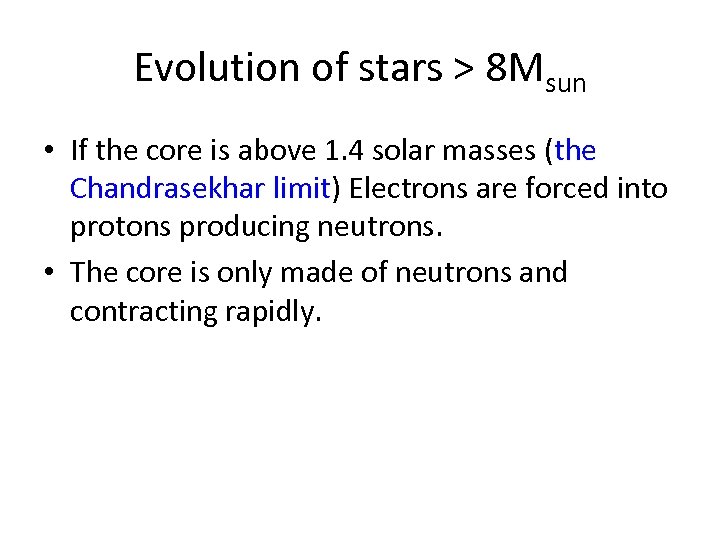 Evolution of stars > $8M_{sun}$

• If the core is above 1.4 solar masses (the Chandrasekhar limit) Electrons are forced into protons producing neutrons.

• The core is only made of neutrons and contracting rapidly.